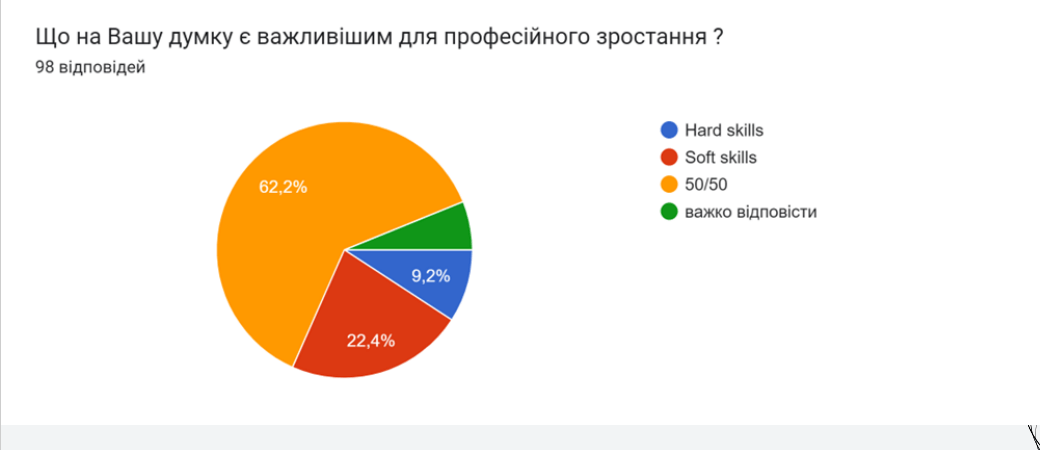 Що на Вашу думку є важливішим для професійного зростання ?
98 відповідей

62,2%
9,2%
22,4%

Hard skills
Soft skills
50/50
важко відповісти